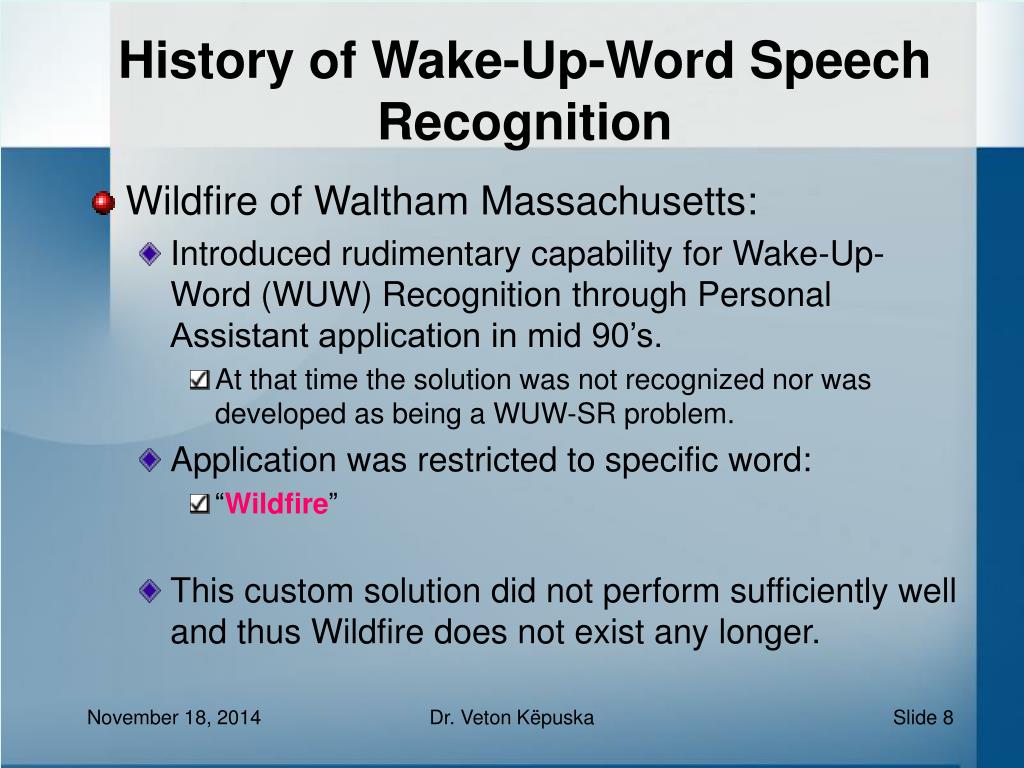 History of Wake-Up-Word Speech Recognition

Wildfire of Waltham Massachusetts:

Introduced rudimentary capability for Wake-Up-Word (WUW) Recognition through Personal Assistant application in mid 90’s.

At that time the solution was not recognized nor was developed as being a WUW-SR problem.

Application was restricted to specific word:

“Wildfire”

This custom solution did not perform sufficiently well and thus Wildfire does not exist any longer.

November 18, 2014

Dr. Veton Këpuska

Slide 8